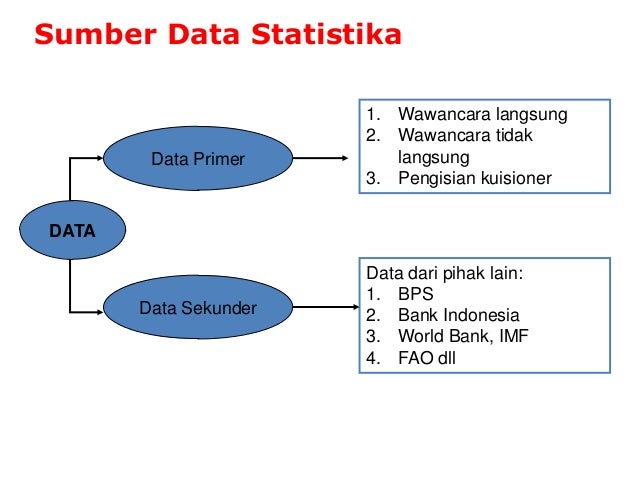 Sumber Data Statistika

DATA

Data Primer

1. Wawancara langsung
2. Wawancara tidak langsung
3. Pengisian kuisioner

Data Sekunder

Data dari pihak lain:
1. BPS
2. Bank Indonesia
3. World Bank, IMF
4. FAO dll